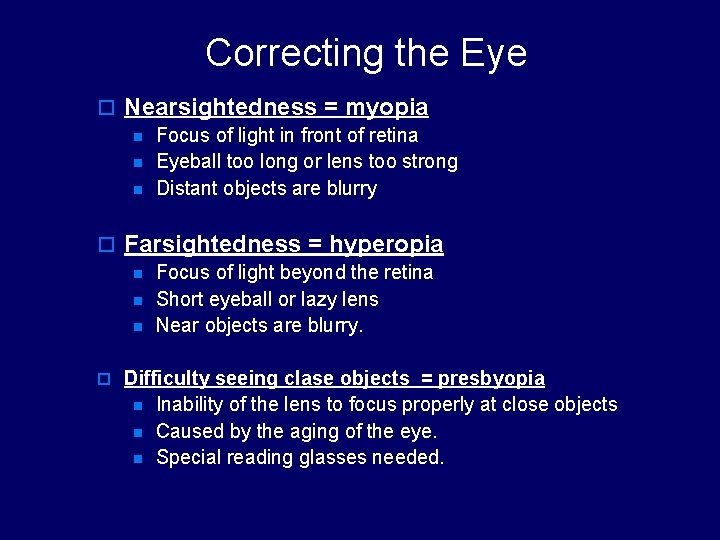 Correcting the Eye

Nearsightedness = myopia
Focus of light in front of retina
Eyeball too long or lens too strong
Distant objects are blurry

Farsightedness = hyperopia
Focus of light beyond the retina
Short eyeball or lazy lens
Near objects are blurry.

Difficulty seeing clase objects = presbyopia
Inability of the lens to focus properly at close objects
Caused by the aging of the eye.
Special reading glasses needed.